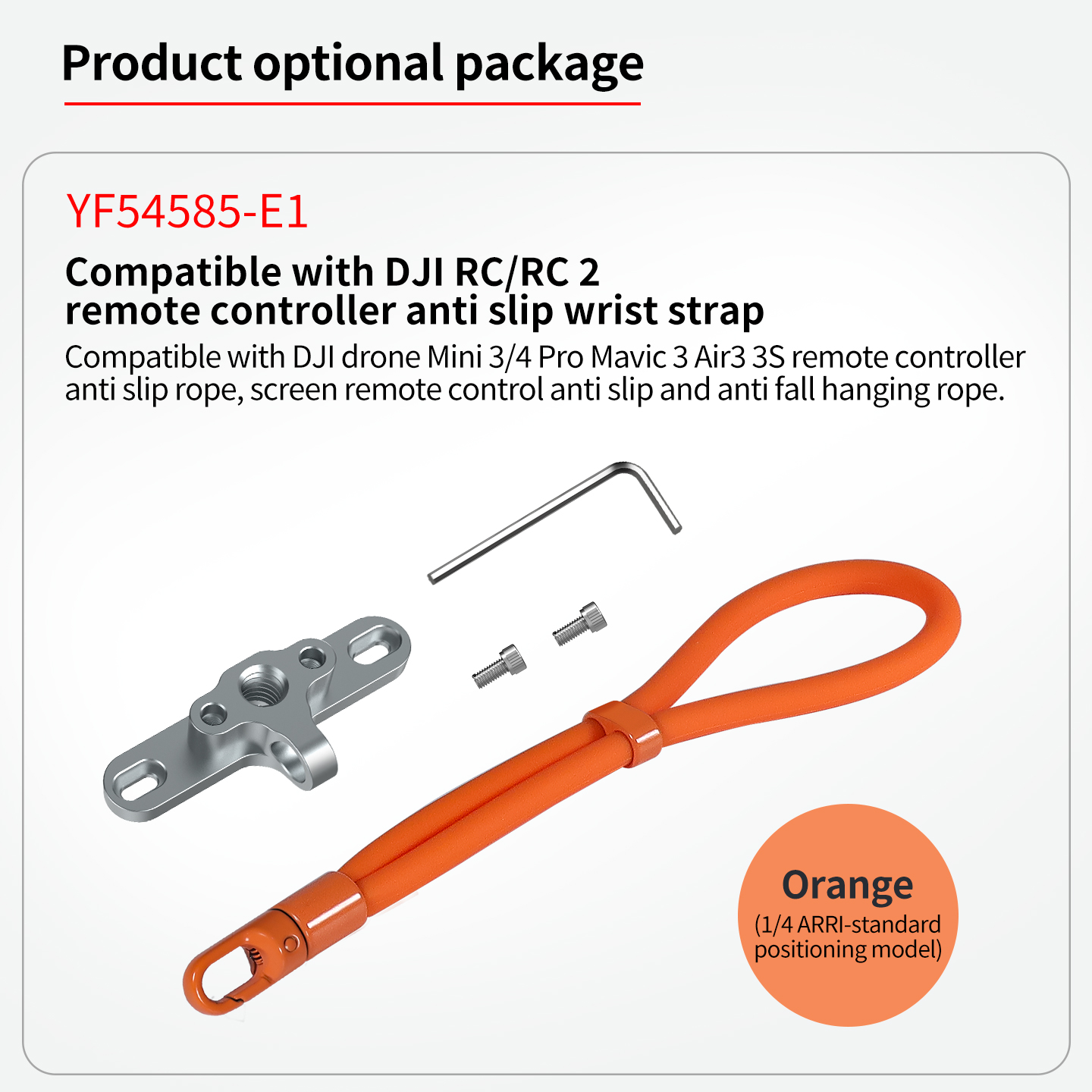 Product optional package

YF54585-E1

Compatible with DJI RC/RC 2 remote controller anti slip wrist strap

Compatible with DJI drone Mini 3/4 Pro Mavic 3 Air3 3S remote controller anti slip rope, screen remote control anti slip and anti fall hanging rope.

Orange
(1/4 ARRI-standard positioning model)